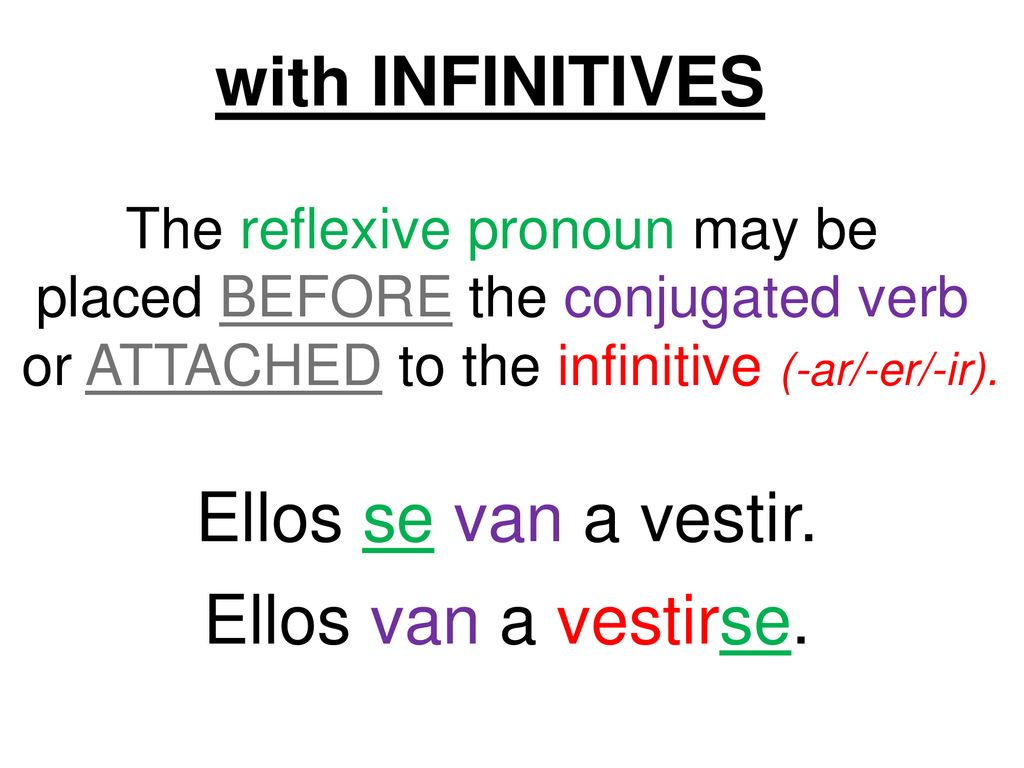 with INFINITIVES

The reflexive pronoun may be placed BEFORE the conjugated verb or ATTACHED to the infinitive (-ar/-er/-ir).

Ellos se van a vestir.

Ellos van a vestirse.